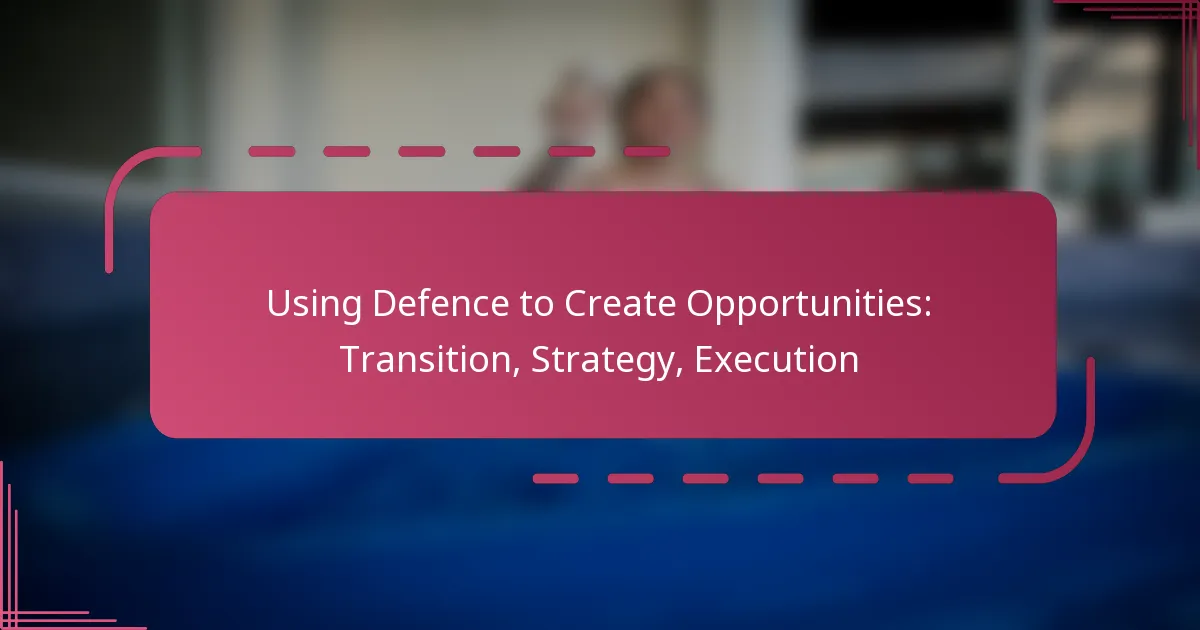 Using Defence to Create Opportunities: Transition, Strategy, Execution